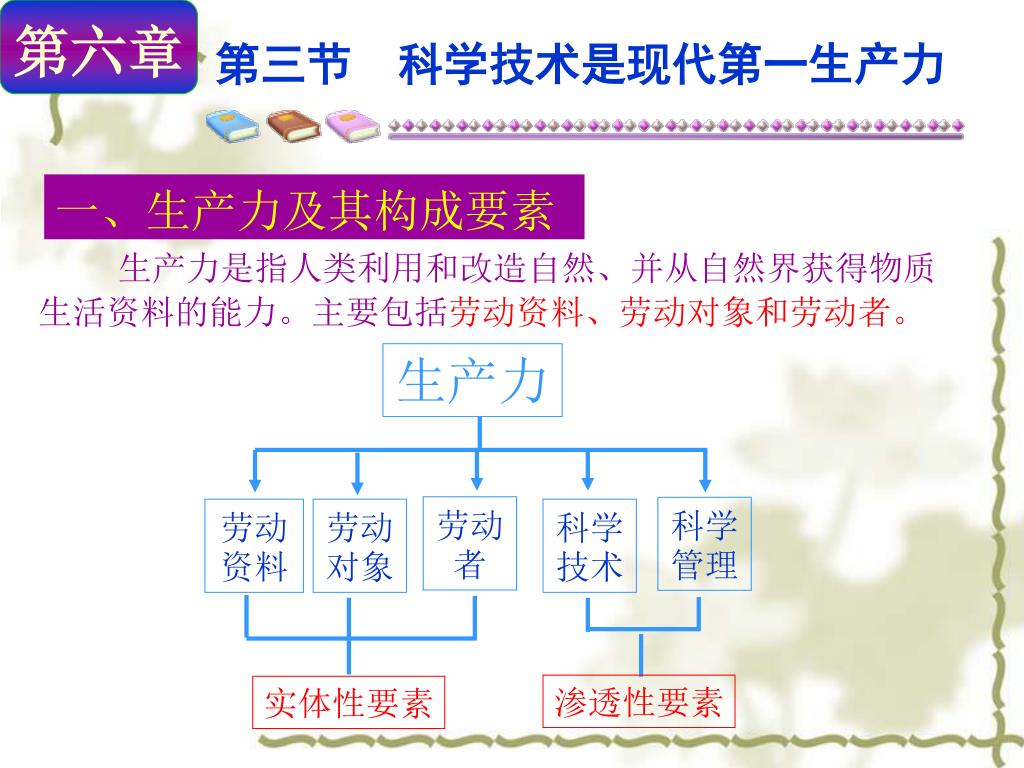 第六章

第三节　科学技术是现代第一生产力

一、生产力及其构成要素

生产力是指人类利用和改造自然、并从自然界获得物质生活资料的能力。主要包括劳动资料、劳动对象和劳动者。

生产力

劳动资料

劳动对象

劳动者

科学技术

科学管理

实体性要素

渗透性要素